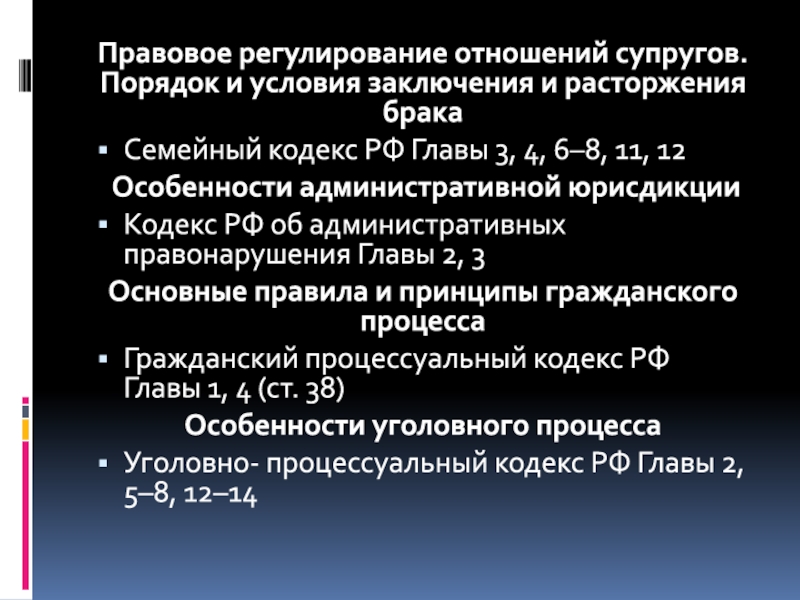 Правовое регулирование отношений супругов. Порядок и условия заключения и расторжения брака

▪ Семейный кодекс РФ Главы 3, 4, 6–8, 11, 12

Особенности административной юрисдикции

▪ Кодекс РФ об административных правонарушения Главы 2, 3

Основные правила и принципы гражданского процесса

▪ Гражданский процессуальный кодекс РФ Главы 1, 4 (ст. 38)

Особенности уголовного процесса

▪ Уголовно- процессуальный кодекс РФ Главы 2, 5–8, 12–14